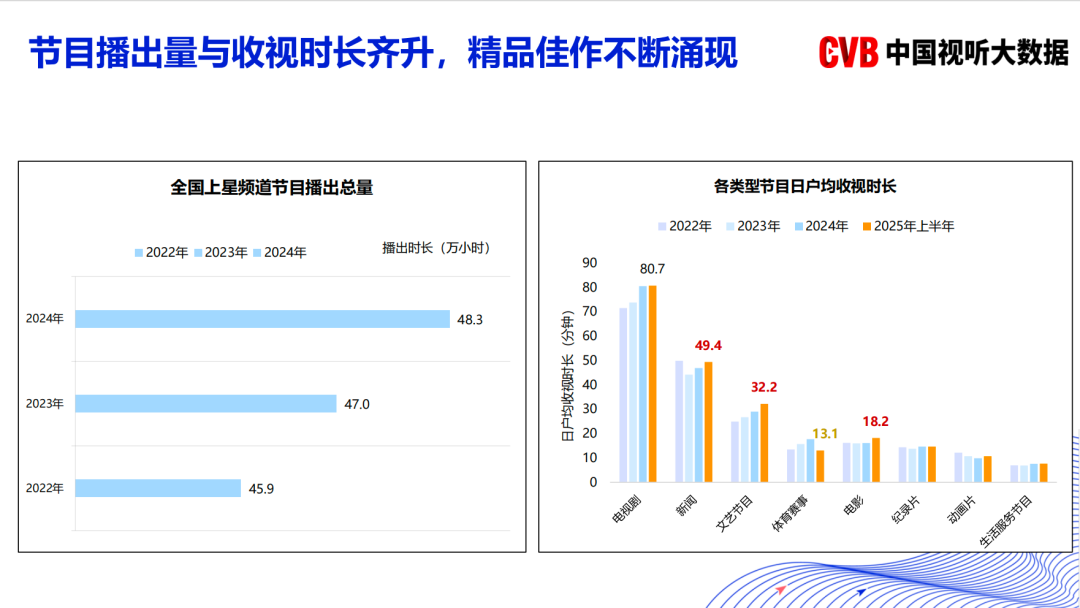 节目播出量与收视时长齐升，精品佳作不断涌现

CVB 中国视听大数据

全国上星频道节目播出总量

2022年 2023年 2024年

播出时长（万小时）

2024年 48.3
2023年 47.0
2022年 45.9

各类型节目日户均收视时长

2022年 2023年 2024年 2025年上半年

日户均收视时长（分钟）

90
80
70
60
50
40
30
20
10
0

80.7
49.4
32.2
13.1
18.2

电视剧
新闻
文艺节目
体育赛事
电影
纪录片
动画片
生活服务节目